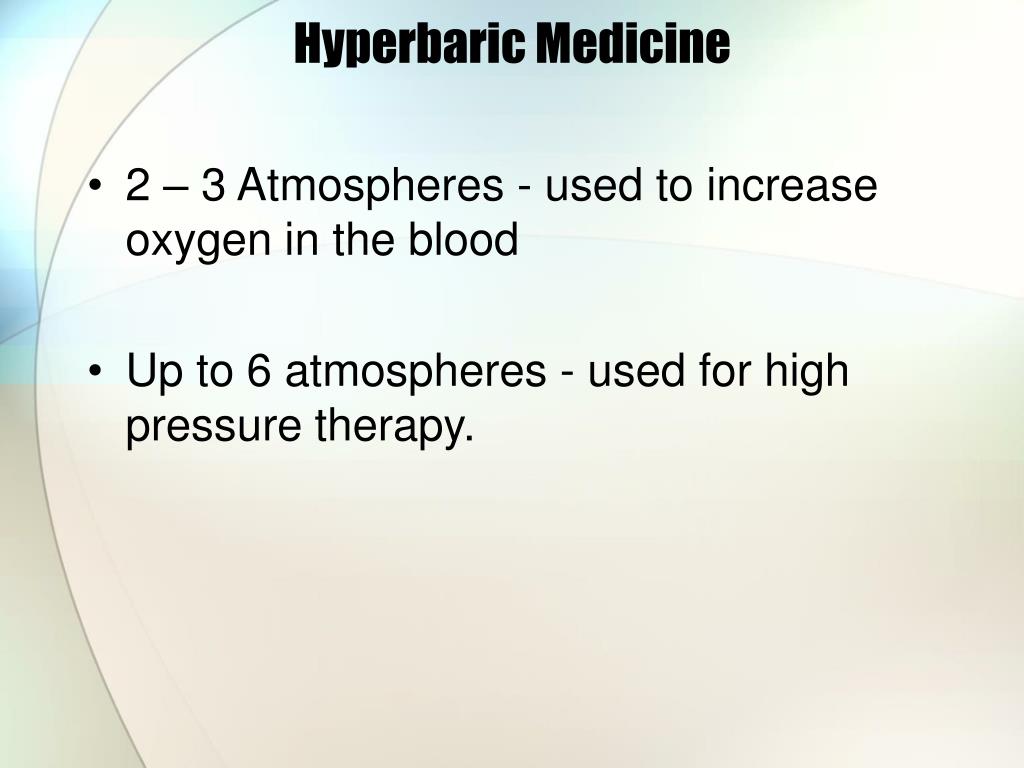 Hyperbaric Medicine

• 2 – 3 Atmospheres - used to increase oxygen in the blood

• Up to 6 atmospheres - used for high pressure therapy.